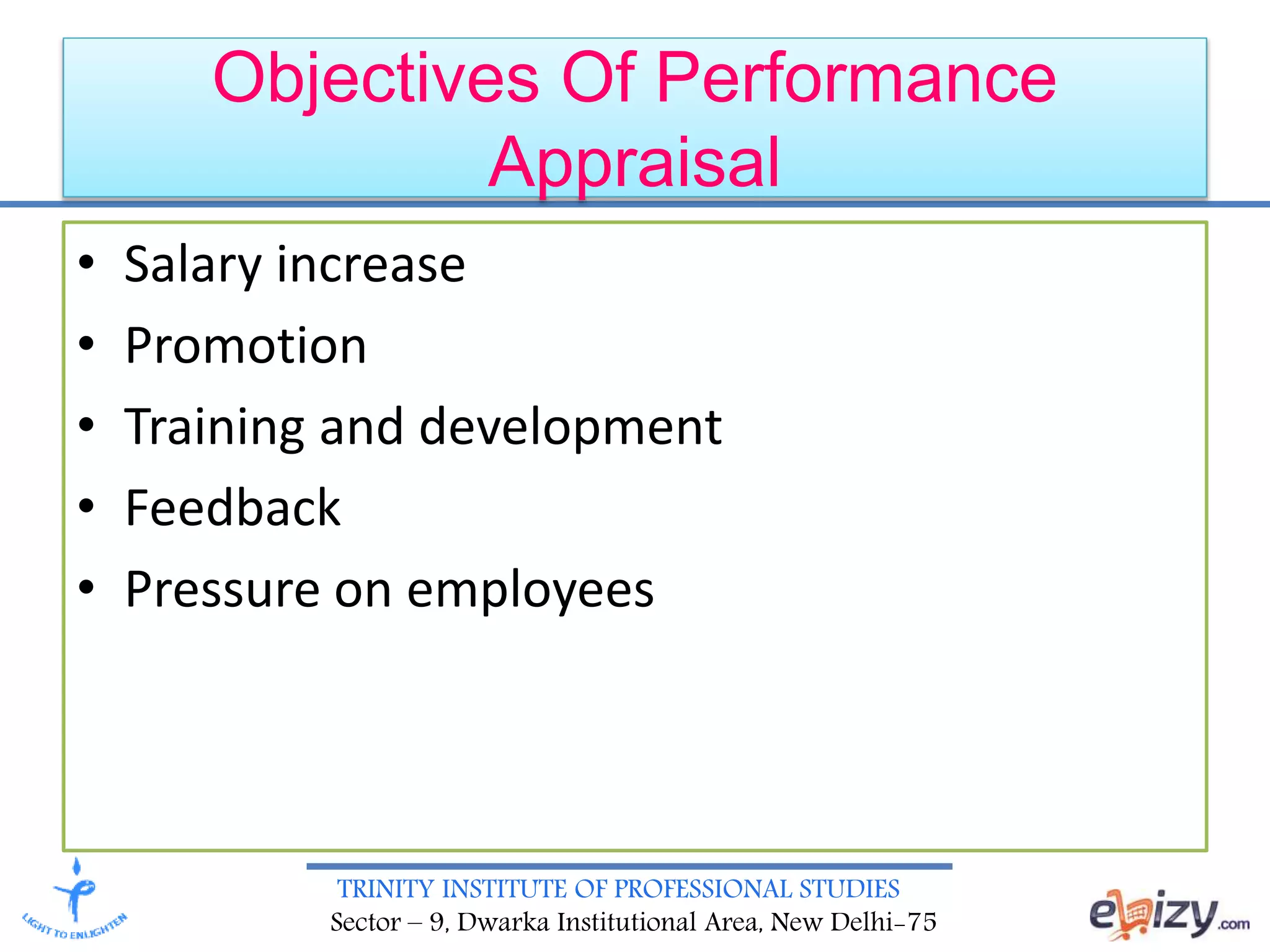 Objectives Of Performance Appraisal

• Salary increase
• Promotion
• Training and development
• Feedback
• Pressure on employees

LIGHT TO ENLIGHTEN

TRINITY INSTITUTE OF PROFESSIONAL STUDIES
Sector – 9, Dwarka Institutional Area, New Delhi-75

ebizy.com